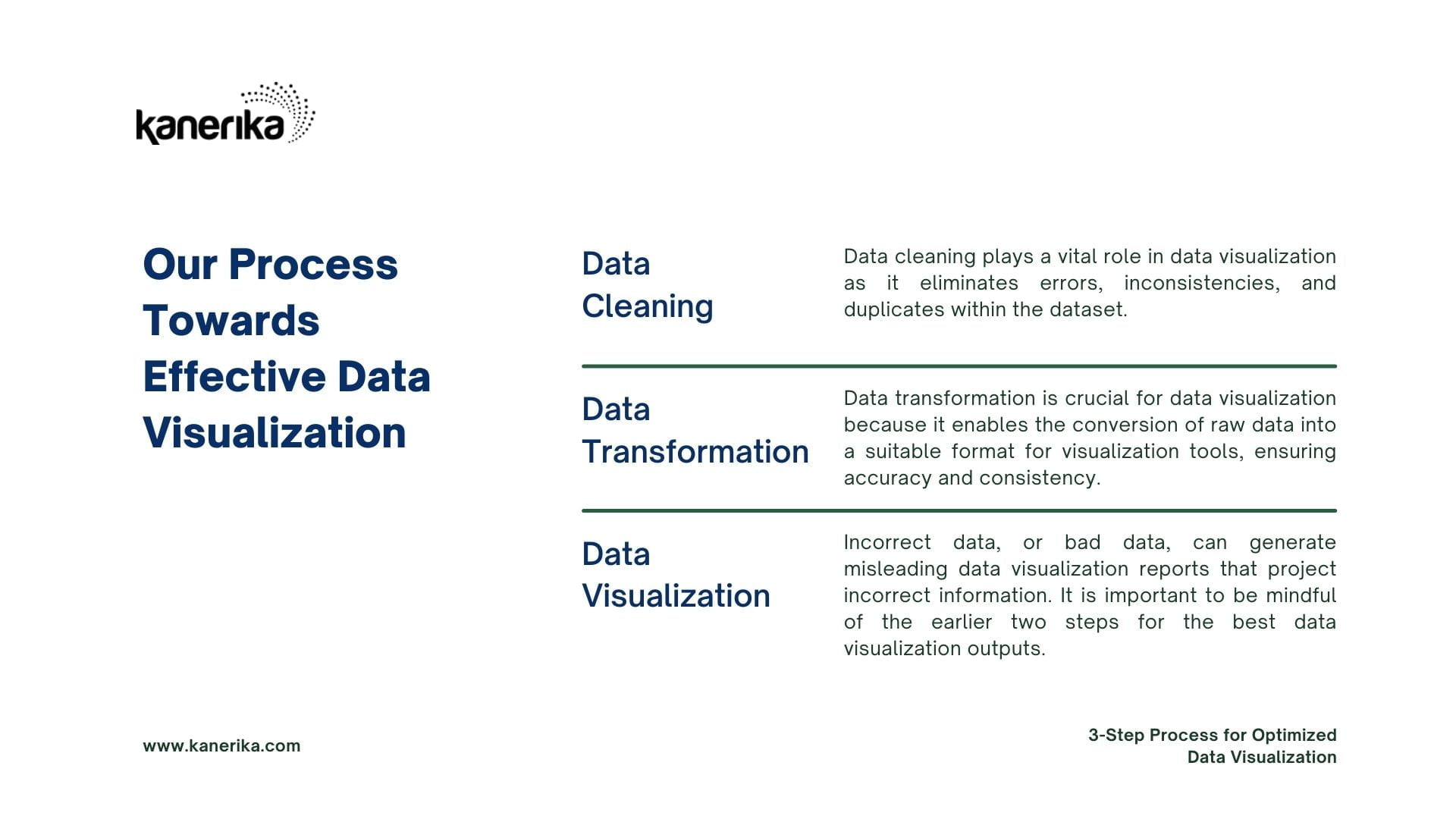 kanerika

Our Process Towards Effective Data Visualization

Data Cleaning

Data cleaning plays a vital role in data visualization as it eliminates errors, inconsistencies, and duplicates within the dataset.

Data Transformation

Data transformation is crucial for data visualization because it enables the conversion of raw data into a suitable format for visualization tools, ensuring accuracy and consistency.

Data Visualization

Incorrect data, or bad data, can generate misleading data visualization reports that project incorrect information. It is important to be mindful of the earlier two steps for the best data visualization outputs.

www.kanerika.com

3-Step Process for Optimized Data Visualization